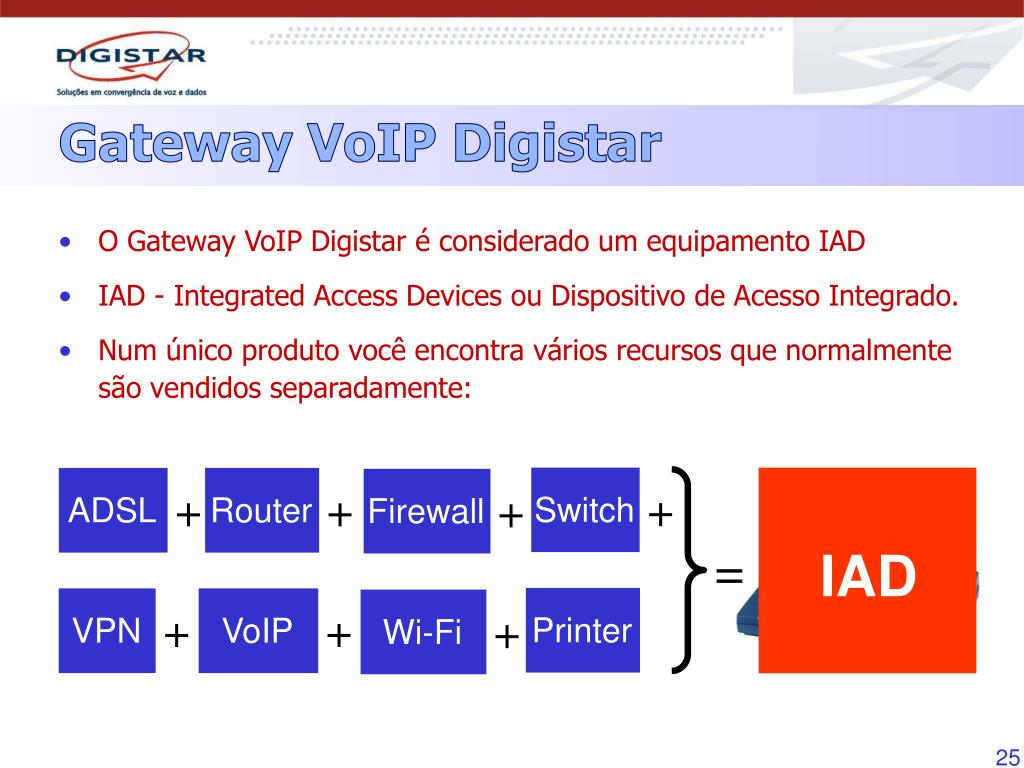 DIGISTAR
Soluções em convergência de voz e dados

Gateway VoIP Digistar

• O Gateway VoIP Digistar é considerado um equipamento IAD

• IAD - Integrated Access Devices ou Dispositivo de Acesso Integrado.

• Num único produto você encontra vários recursos que normalmente são vendidos separadamente:

ADSL + Router + Firewall + Switch +

VPN + VoIP + Wi-Fi + Printer

= IAD

25